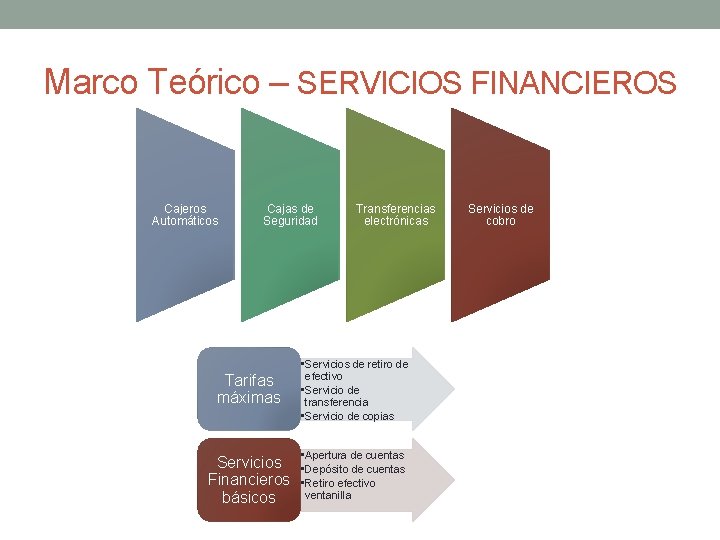 Marco Teórico – SERVICIOS FINANCIEROS

Cajeros Automáticos

Cajas de Seguridad

Transferencias electrónicas

Servicios de cobro

Tarifas máximas

•Servicios de retiro de efectivo
•Servicio de transferencia
•Servicio de copias

Servicios Financieros básicos

•Apertura de cuentas
•Depósito de cuentas
•Retiro efectivo ventanilla